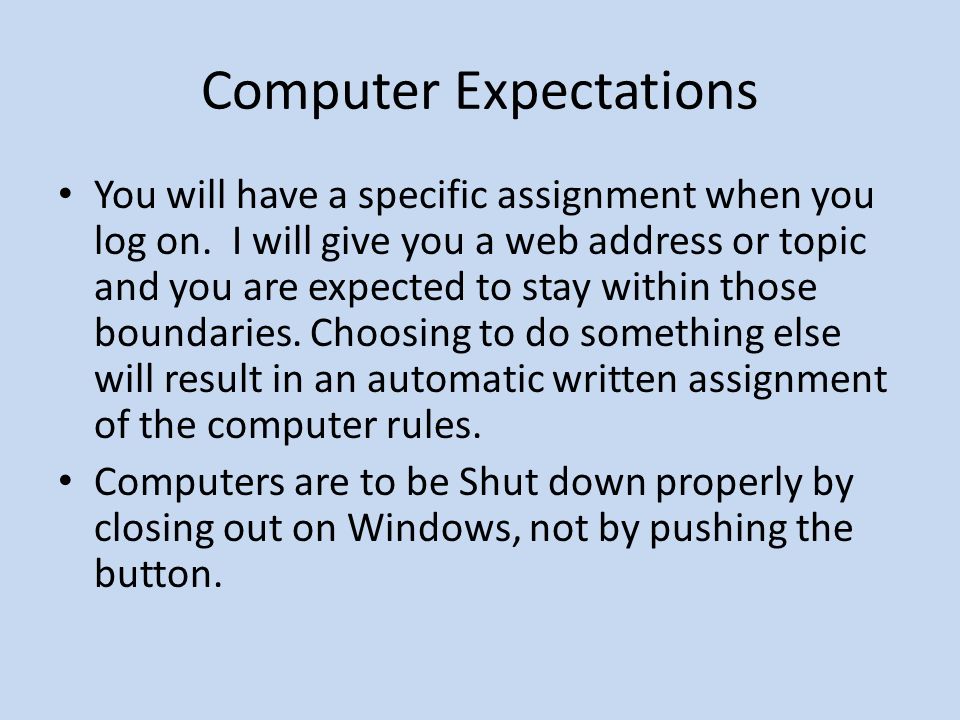 Computer Expectations

• You will have a specific assignment when you log on. I will give you a web address or topic and you are expected to stay within those boundaries. Choosing to do something else will result in an automatic written assignment of the computer rules.

• Computers are to be Shut down properly by closing out on Windows, not by pushing the button.